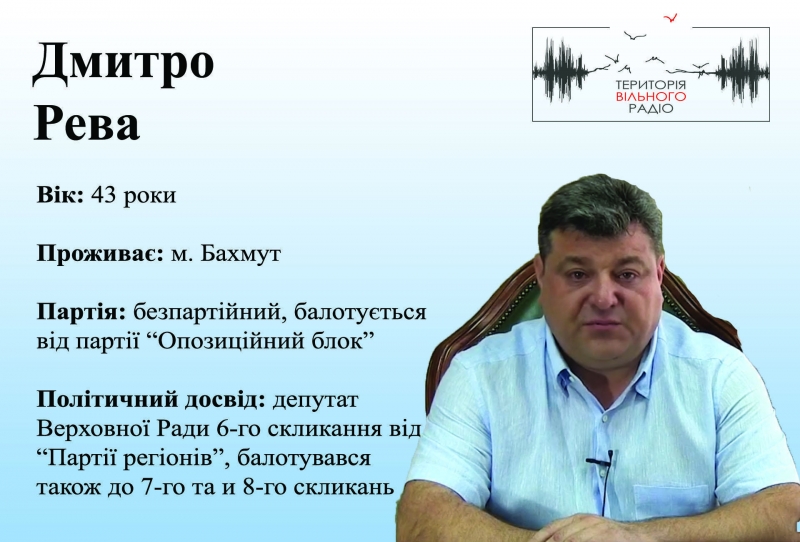 Дмитро
Рева

ТЕРИТОРІЯ
ВІЛЬНОГО
РАДІО

Вік: 43 роки

Проживає: м. Бахмут

Партія: безпартійний, балотується від партії "Опозиційний блок"

Політичний досвід: депутат Верховної Ради 6-го скликання від "Партії регіонів", балотувався також до 7-го та и 8-го скликань